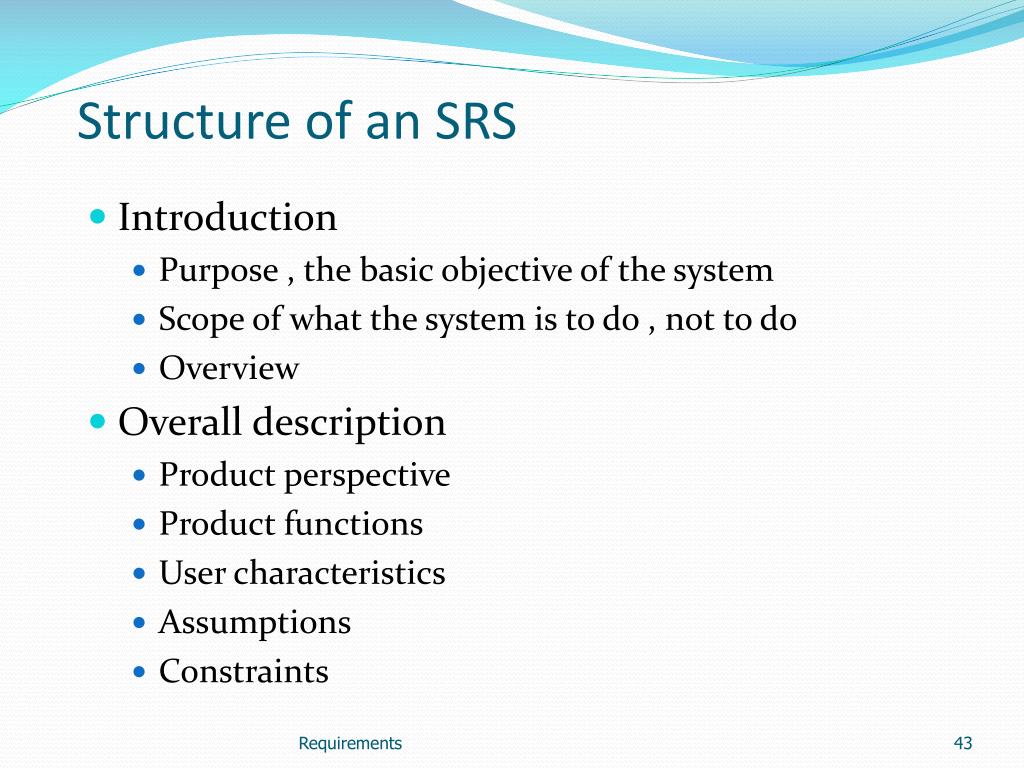 Structure of an SRS

- Introduction
  - Purpose , the basic objective of the system
  - Scope of what the system is to do , not to do
  - Overview
- Overall description
  - Product perspective
  - Product functions
  - User characteristics
  - Assumptions
  - Constraints

Requirements

43